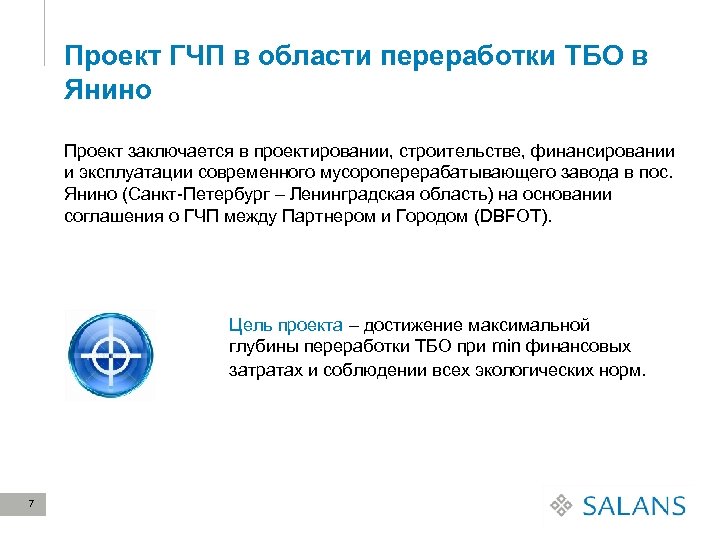 Проект ГЧП в области переработки ТБО в Янино

Проект заключается в проектировании, строительстве, финансировании и эксплуатации современного мусороперерабатывающего завода в пос. Янино (Санкт-Петербург – Ленинградская область) на основании соглашения о ГЧП между Партнером и Городом (DBFOT).

Цель проекта – достижение максимальной глубины переработки ТБО при min финансовых затратах и соблюдении всех экологических норм.

7

SALANS